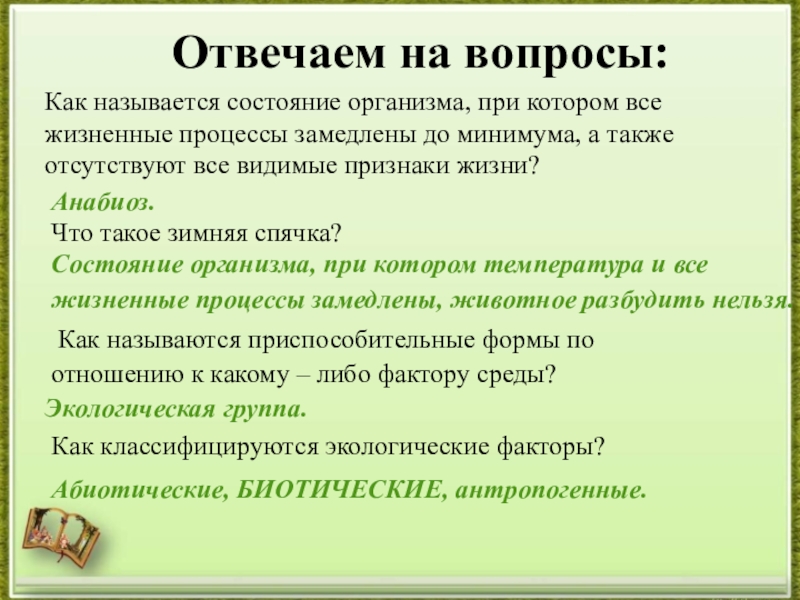 Отвечаем на вопросы:

Как называется состояние организма, при котором все жизненные процессы замедлены до минимума, а также отсутствуют все видимые признаки жизни?

Анабиоз.

Что такое зимняя спячка?

Состояние организма, при котором температура и все жизненные процессы замедлены, животное разбудить нельзя.

Как называются приспособительные формы по отношению к какому – либо фактору среды?

Экологическая группа.

Как классифицируются экологические факторы?

Абиотические, БИОТИЧЕСКИЕ, антропогенные.